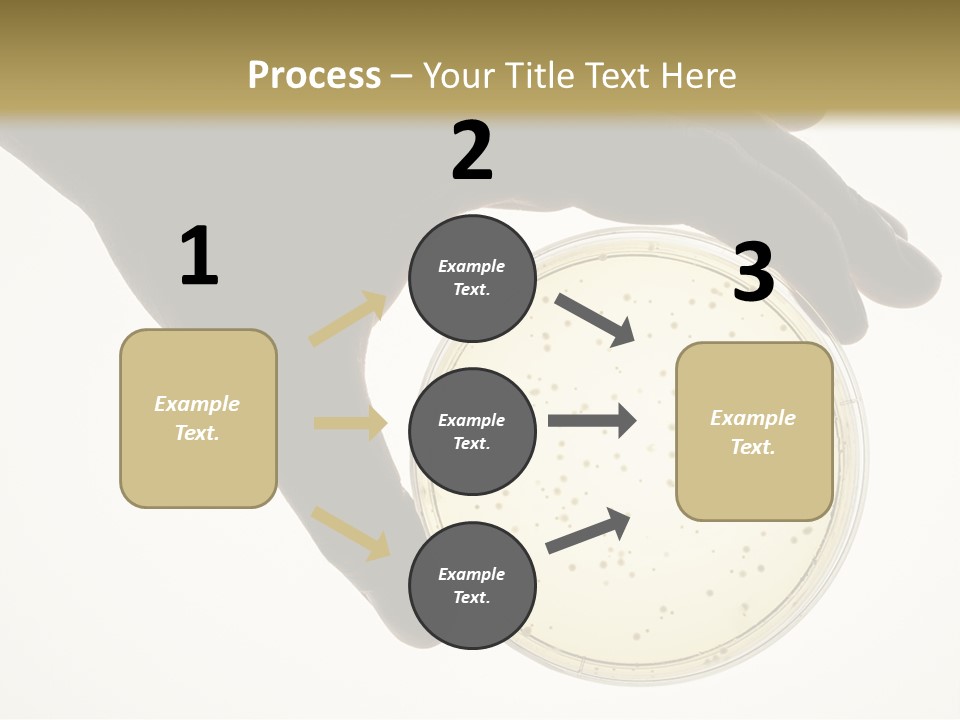 Process – Your Title Text Here

1

Example Text.

2

Example Text.

Example Text.

Example Text.

3

Example Text.